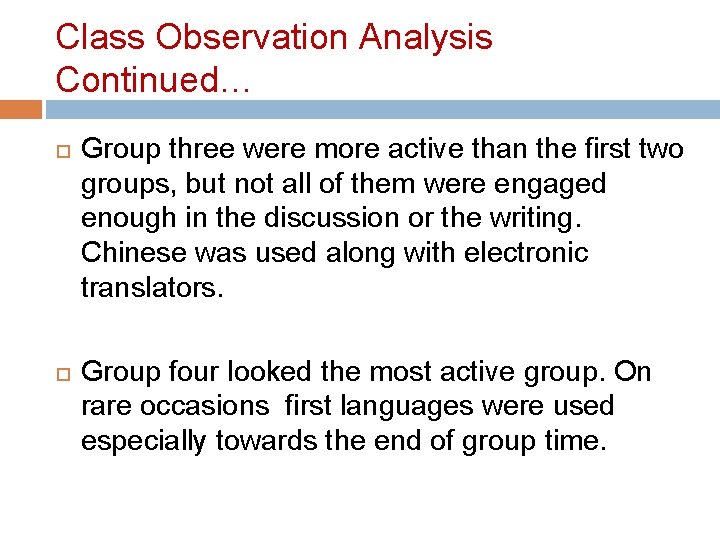 Class Observation Analysis Continued…

Group three were more active than the first two groups, but not all of them were engaged enough in the discussion or the writing. Chinese was used along with electronic translators.

Group four looked the most active group. On rare occasions  first languages were used especially towards the end of group time.